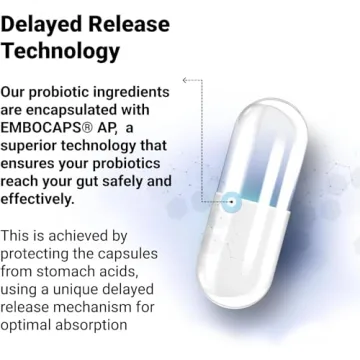 Delayed Release Technology

Our probiotic ingredients are encapsulated with EMBOCAPS® AP, a superior technology that ensures your probiotics reach your gut safely and effectively.

This is achieved by protecting the capsules from stomach acids, using a unique delayed release mechanism for optimal absorption